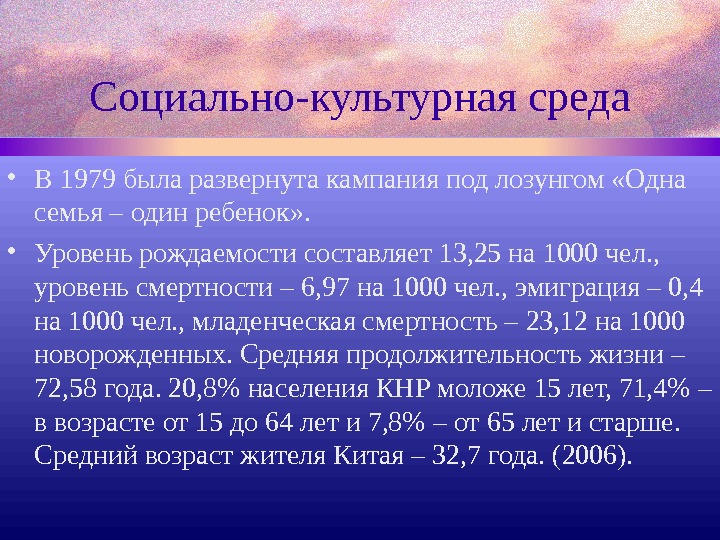 Социально-культурная среда

• В 1979 была развернута кампания под лозунгом «Одна семья – один ребенок».

• Уровень рождаемости составляет 13,25 на 1000 чел., уровень смертности – 6,97 на 1000 чел., эмиграция – 0,4 на 1000 чел., младенческая смертность – 23,12 на 1000 новорожденных. Средняя продолжительность жизни – 72,58 года. 20,8% населения КНР моложе 15 лет, 71,4% – в возрасте от 15 до 64 лет и 7,8% – от 65 лет и старше. Средний возраст жителя Китая – 32,7 года. (2006).